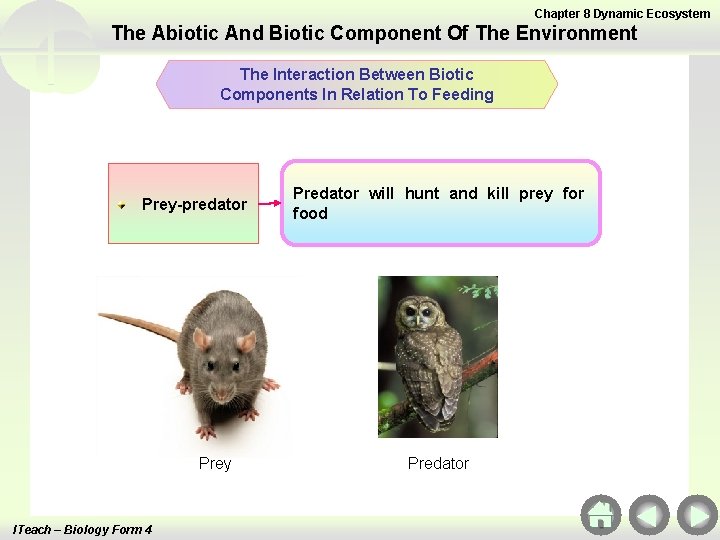 Chapter 8 Dynamic Ecosystem

The Abiotic And Biotic Component Of The Environment

The Interaction Between Biotic Components In Relation To Feeding

Prey-predator

Predator will hunt and kill prey for food

Prey

Predator

ITeach – Biology Form 4